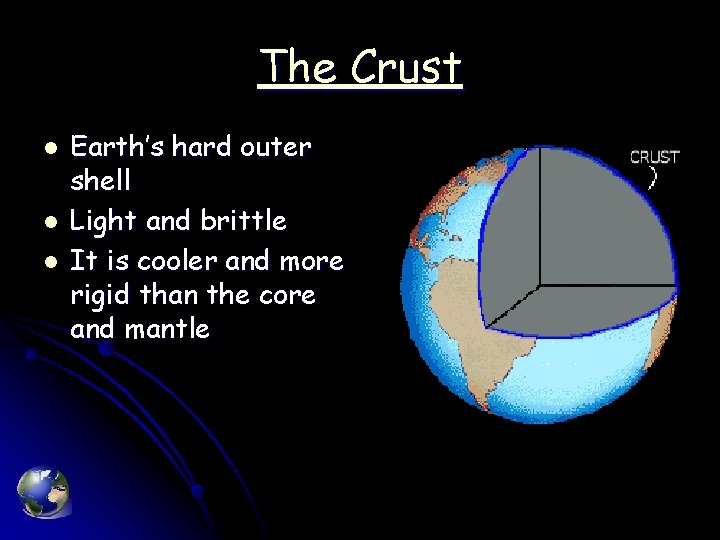 The Crust

- Earth's hard outer shell
- Light and brittle
- It is cooler and more rigid than the core and mantle

CRUST